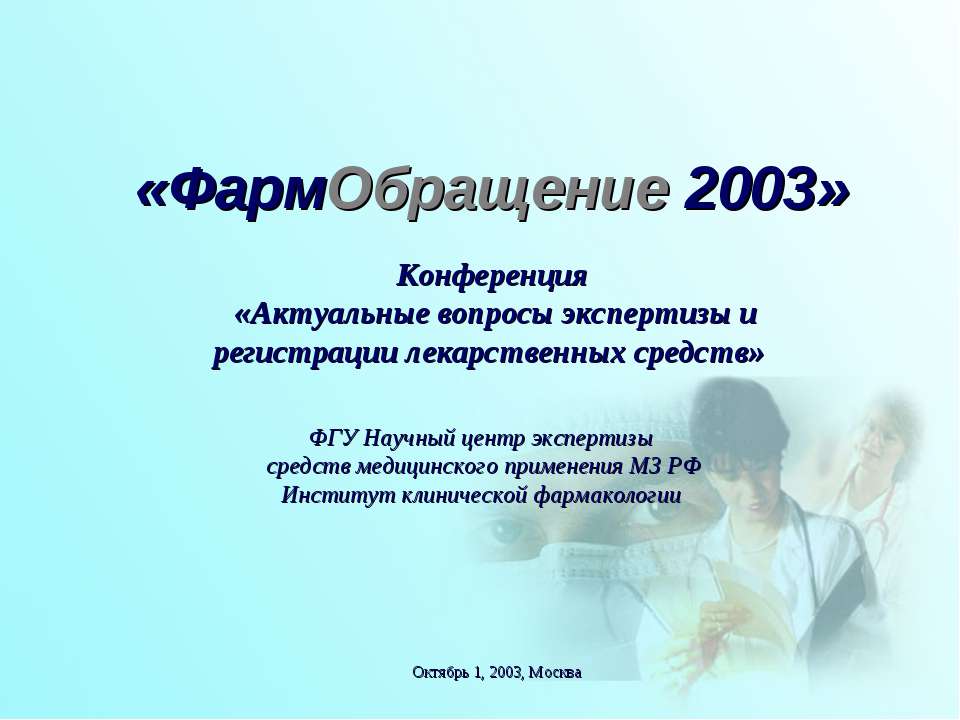 «ФармОбращение 2003»

Конференция
«Актуальные вопросы экспертизы и регистрации лекарственных средств»

ФГУ Научный центр экспертизы средств медицинского применения МЗ РФ
Институт клинической фармакологии

Октябрь 1, 2003, Москва